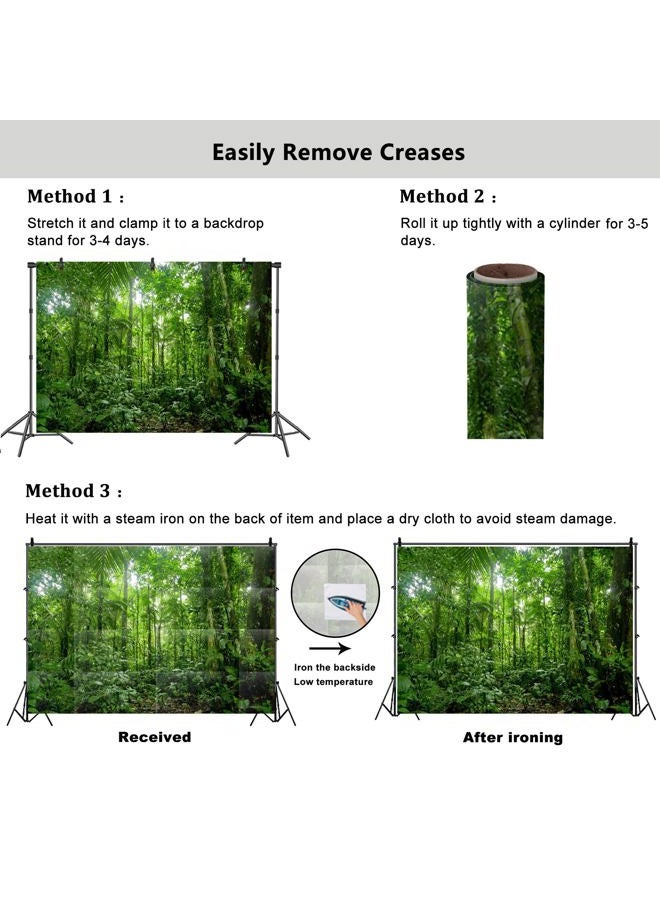 Easily Remove Creases

Method 1 :

Stretch it and clamp it to a backdrop stand for 3-4 days.

Method 2 :

Roll it up tightly with a cylinder for 3-5 days.

Method 3 :

Heat it with a steam iron on the back of item and place a dry cloth to avoid steam damage.

Iron the backside
Low temperature

Received

After ironing